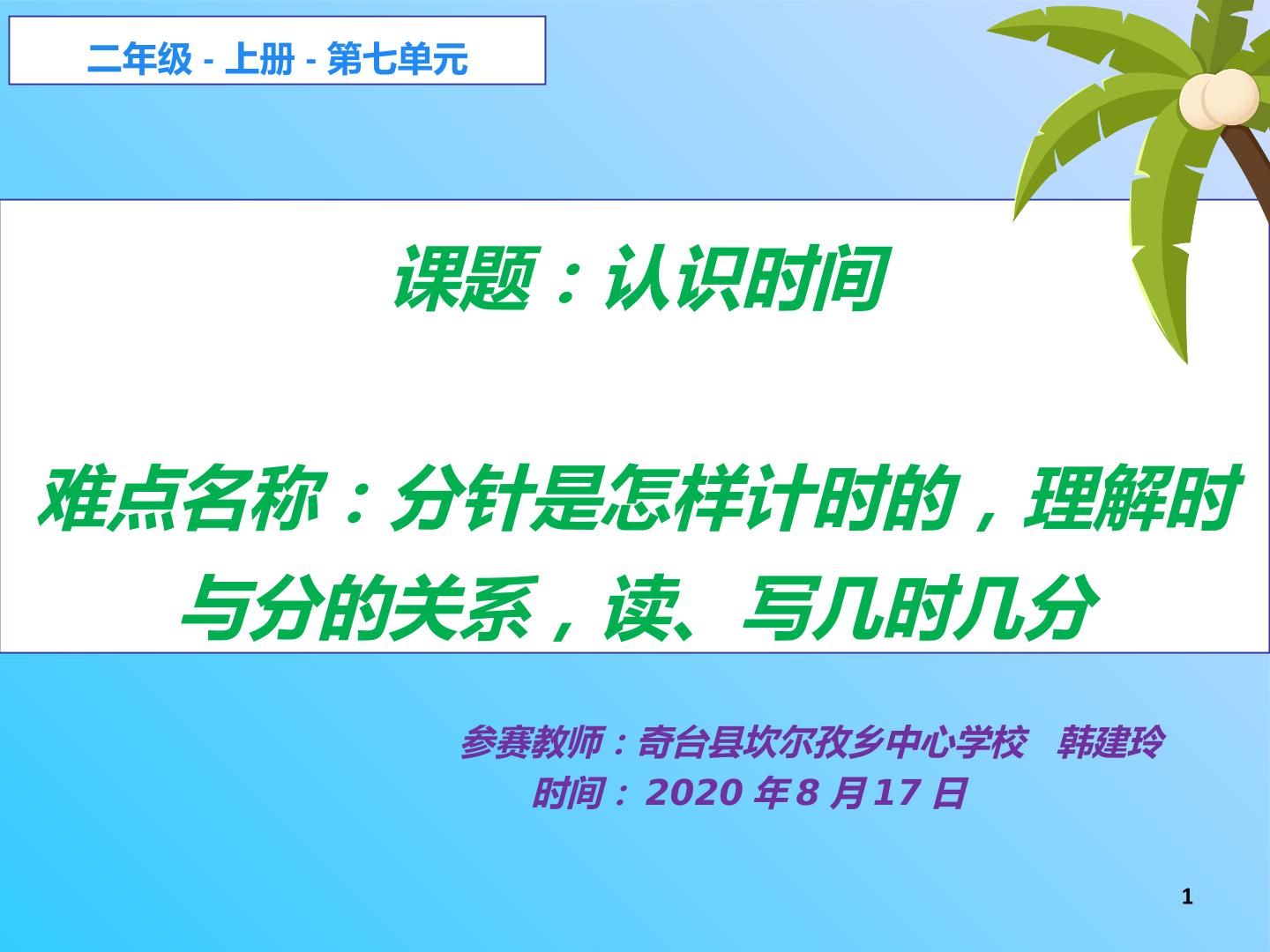 二年级 - 上册 - 第七单元

课题：认识时间

难点名称：分针是怎样计时的，理解时与分的关系，读、写几时几分

参赛教师：奇台县坎尔孜乡中心学校 韩建玲
时间：2020年8月17日

1